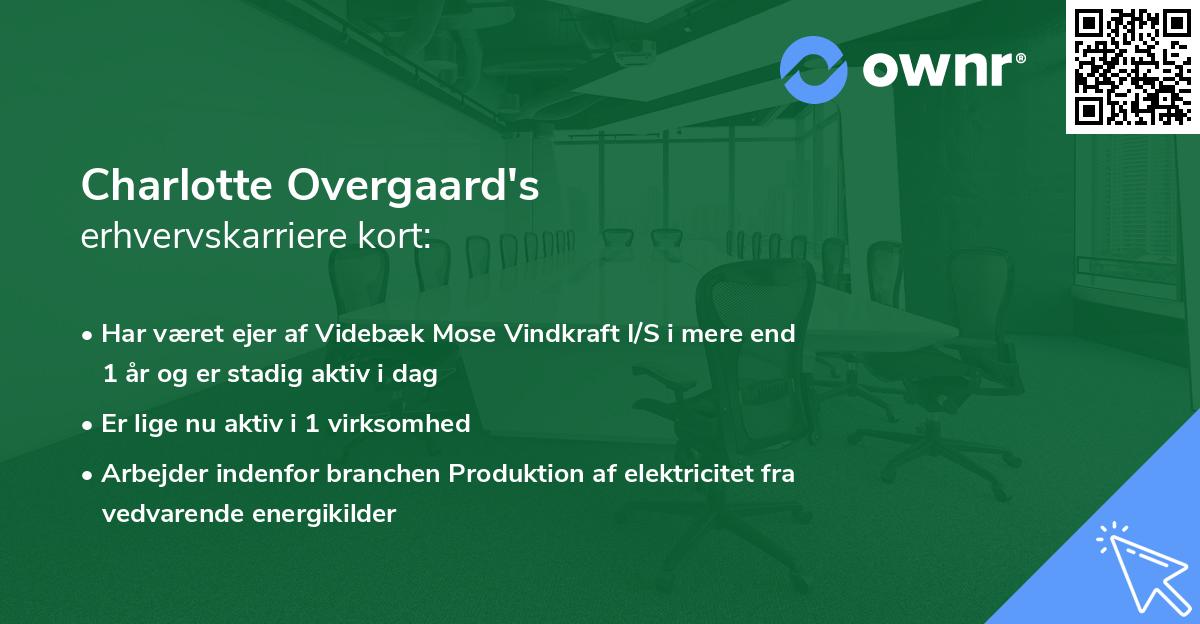 ownr®

Charlotte Overgaard's
erhvervskarriere kort:

• Har været ejer af Videbæk Mose Vindkraft I/S i mere end 1 år og er stadig aktiv i dag

• Er lige nu aktiv i 1 virksomhed

• Arbejder indenfor branchen Produktion af elektricitet fra vedvarende energikilder